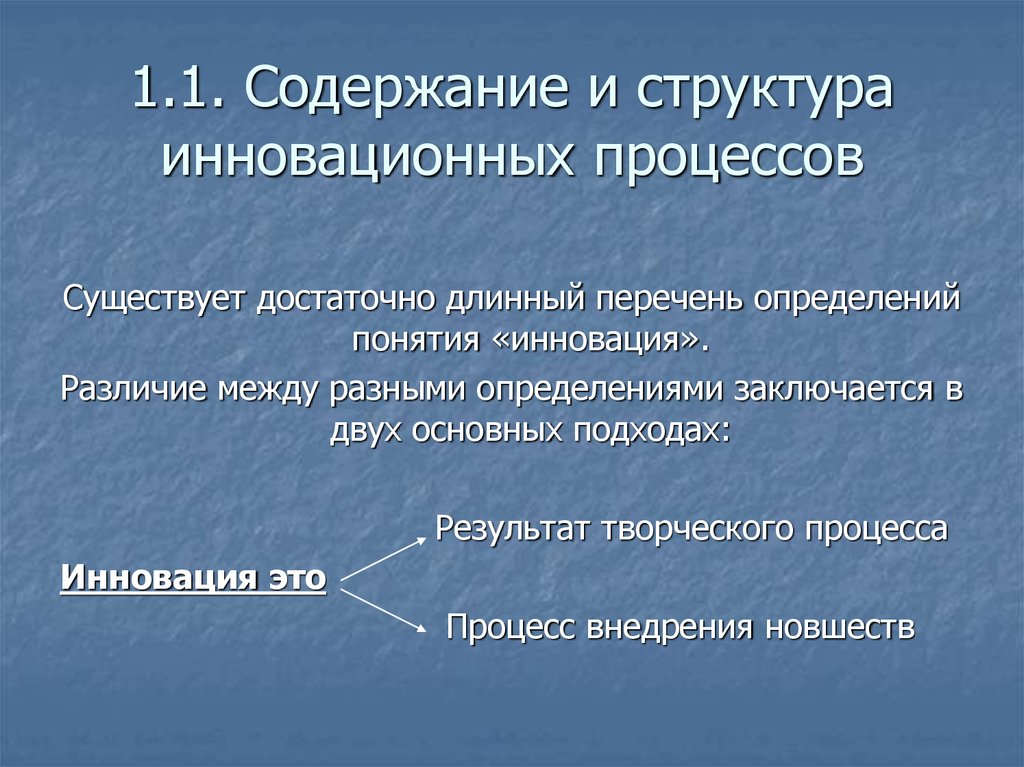 1.1. Содержание и структура инновационных процессов

Существует достаточно длинный перечень определений понятия «инновация».

Различие между разными определениями заключается в двух основных подходах:

Результат творческого процесса

Инновация это

Процесс внедрения новшеств